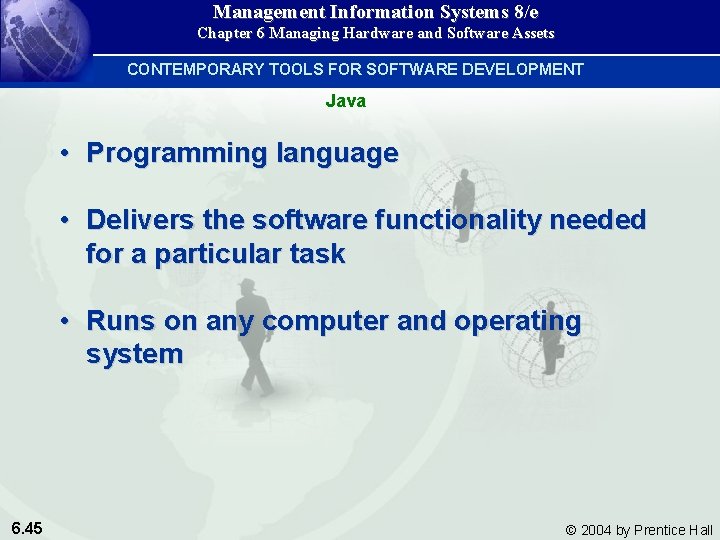 Management Information Systems 8/e
Chapter 6 Managing Hardware and Software Assets

CONTEMPORARY TOOLS FOR SOFTWARE DEVELOPMENT

Java

• Programming language

• Delivers the software functionality needed for a particular task

• Runs on any computer and operating system

6.45

© 2004 by Prentice Hall